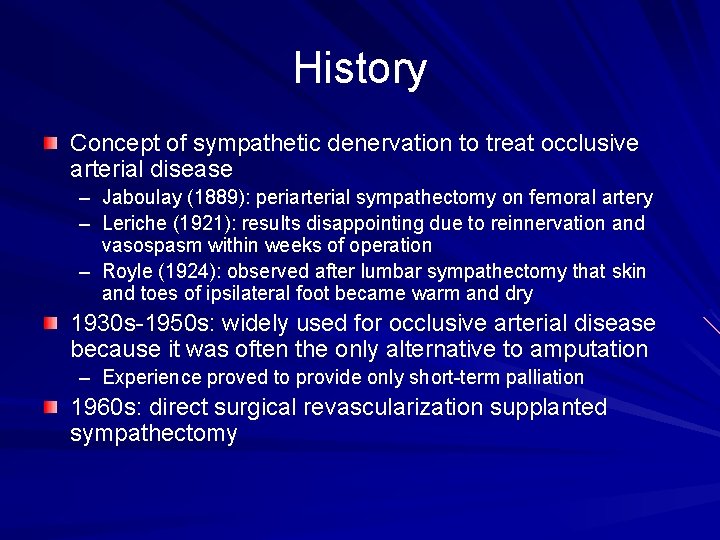 History

Concept of sympathetic denervation to treat occlusive arterial disease

– Jaboulay (1889): periarterial sympathectomy on femoral artery
– Leriche (1921): results disappointing due to reinnervation and vasospasm within weeks of operation
– Royle (1924): observed after lumbar sympathectomy that skin and toes of ipsilateral foot became warm and dry

1930s-1950s: widely used for occlusive arterial disease because it was often the only alternative to amputation

– Experience proved to provide only short-term palliation

1960s: direct surgical revascularization supplanted sympathectomy